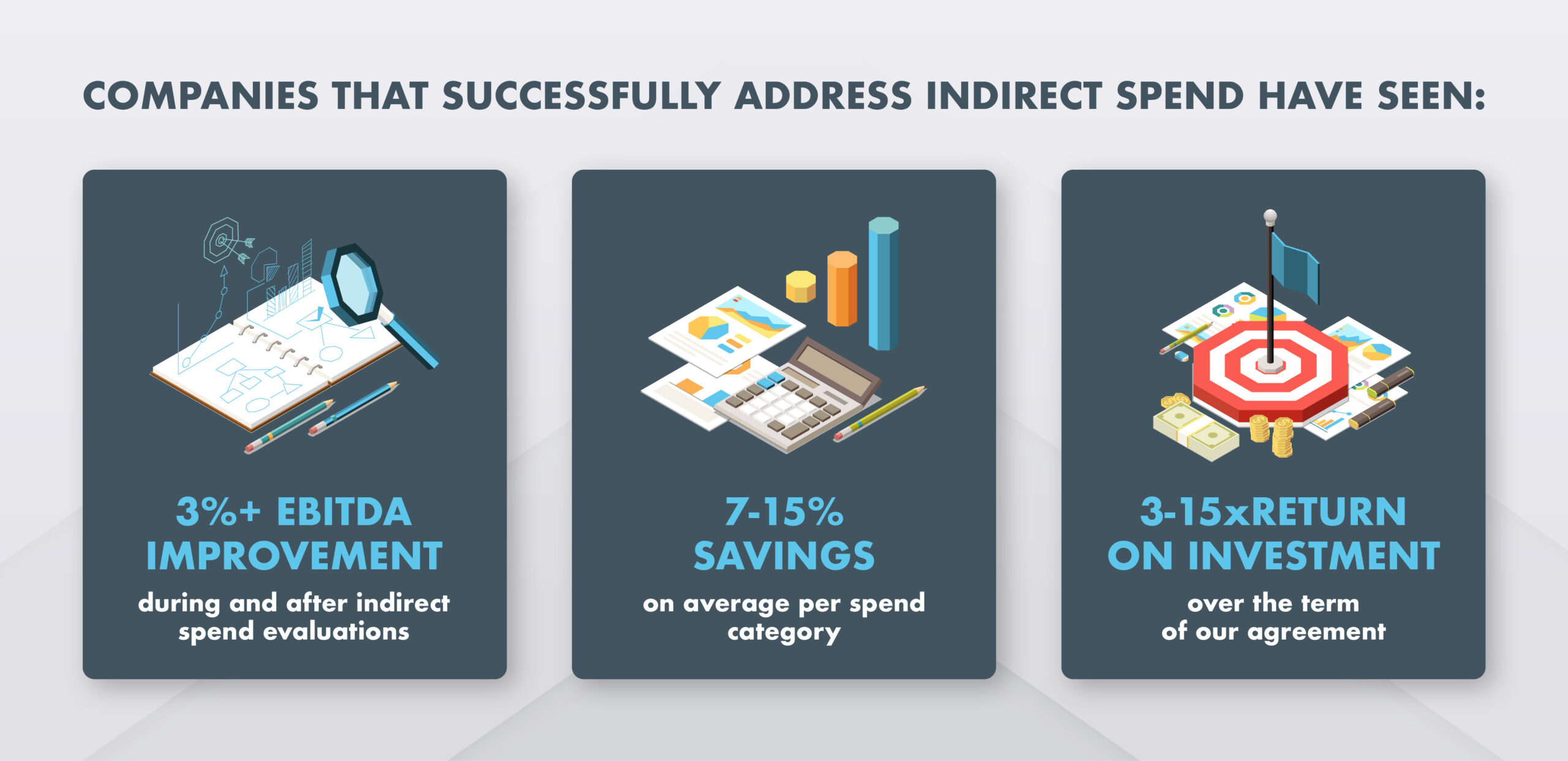 COMPANIES THAT SUCCESSFULLY ADDRESS INDIRECT SPEND HAVE SEEN:

3%+ EBITDA IMPROVEMENT

during and after indirect spend evaluations

7-15% SAVINGS

on average per spend category

3-15xRETURN ON INVESTMENT

over the term of our agreement